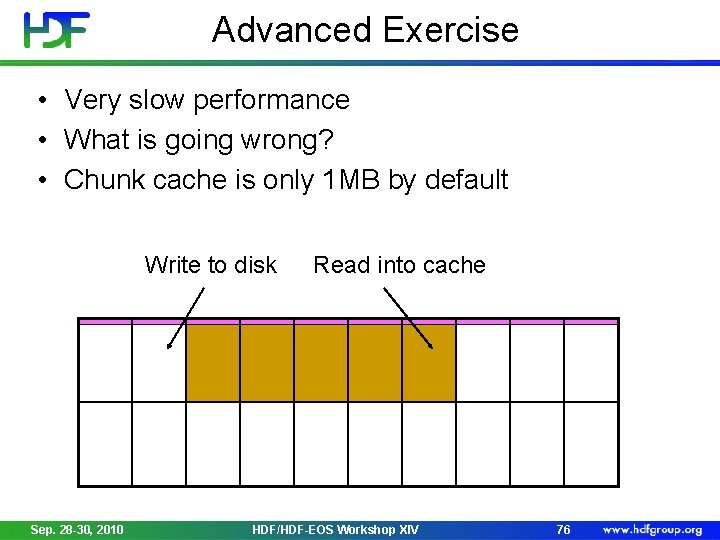 HDF

Advanced Exercise

• Very slow performance
• What is going wrong?
• Chunk cache is only 1MB by default

Write to disk

Read into cache

Sep. 28-30, 2010

HDF/HDF-EOS Workshop XIV

76

www.hdfgroup.org